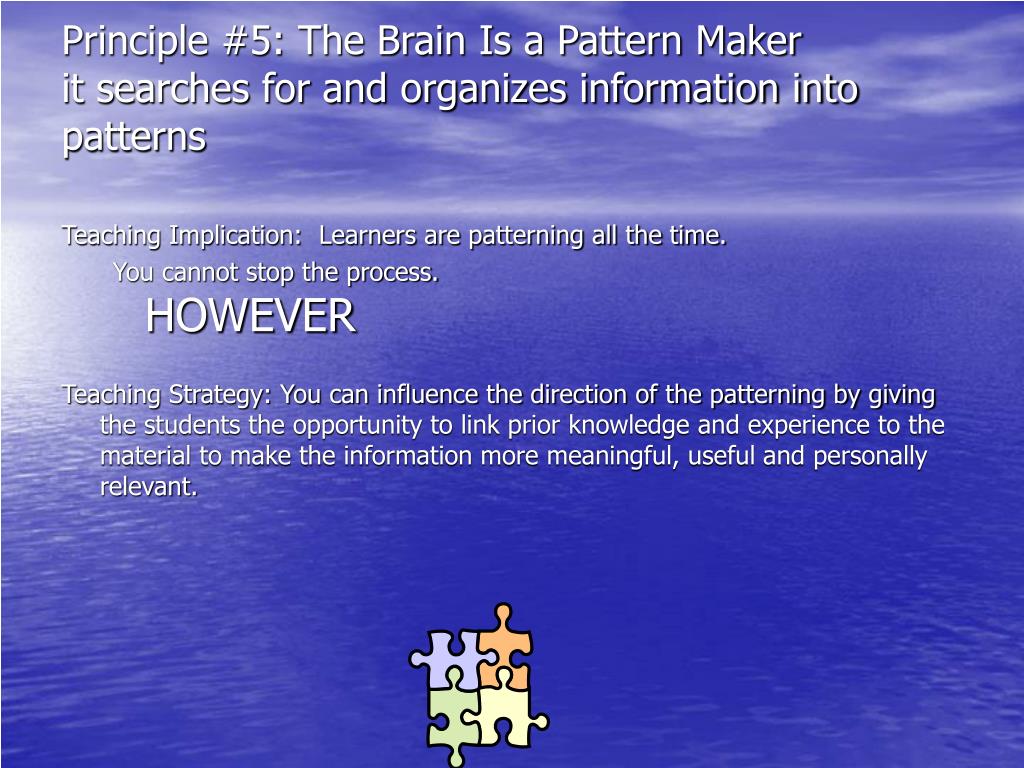 Principle #5: The Brain Is a Pattern Maker
it searches for and organizes information into patterns

Teaching Implication: Learners are patterning all the time.
You cannot stop the process.
HOWEVER

Teaching Strategy: You can influence the direction of the patterning by giving the students the opportunity to link prior knowledge and experience to the material to make the information more meaningful, useful and personally relevant.